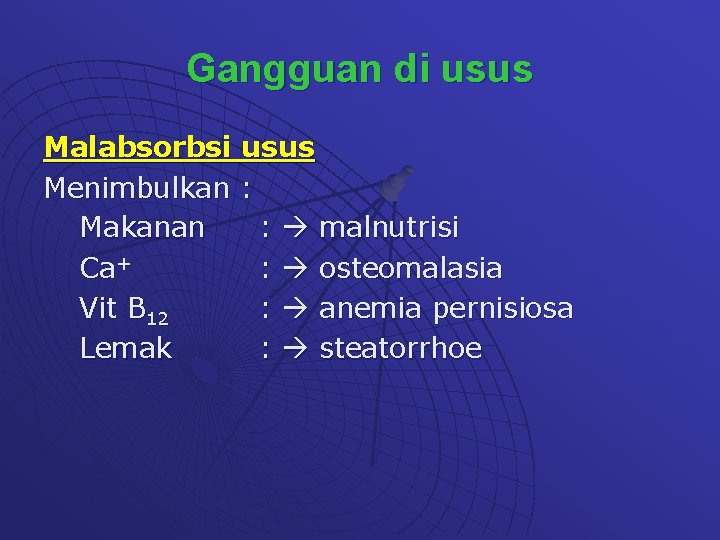 Gangguan di usus

Malabsorbsi usus

Menimbulkan :

Makanan : → malnutrisi

$Ca^+$ : → osteomalasia

Vit $B_{12}$ : → anemia pernisiosa

Lemak : → steatorrhoe